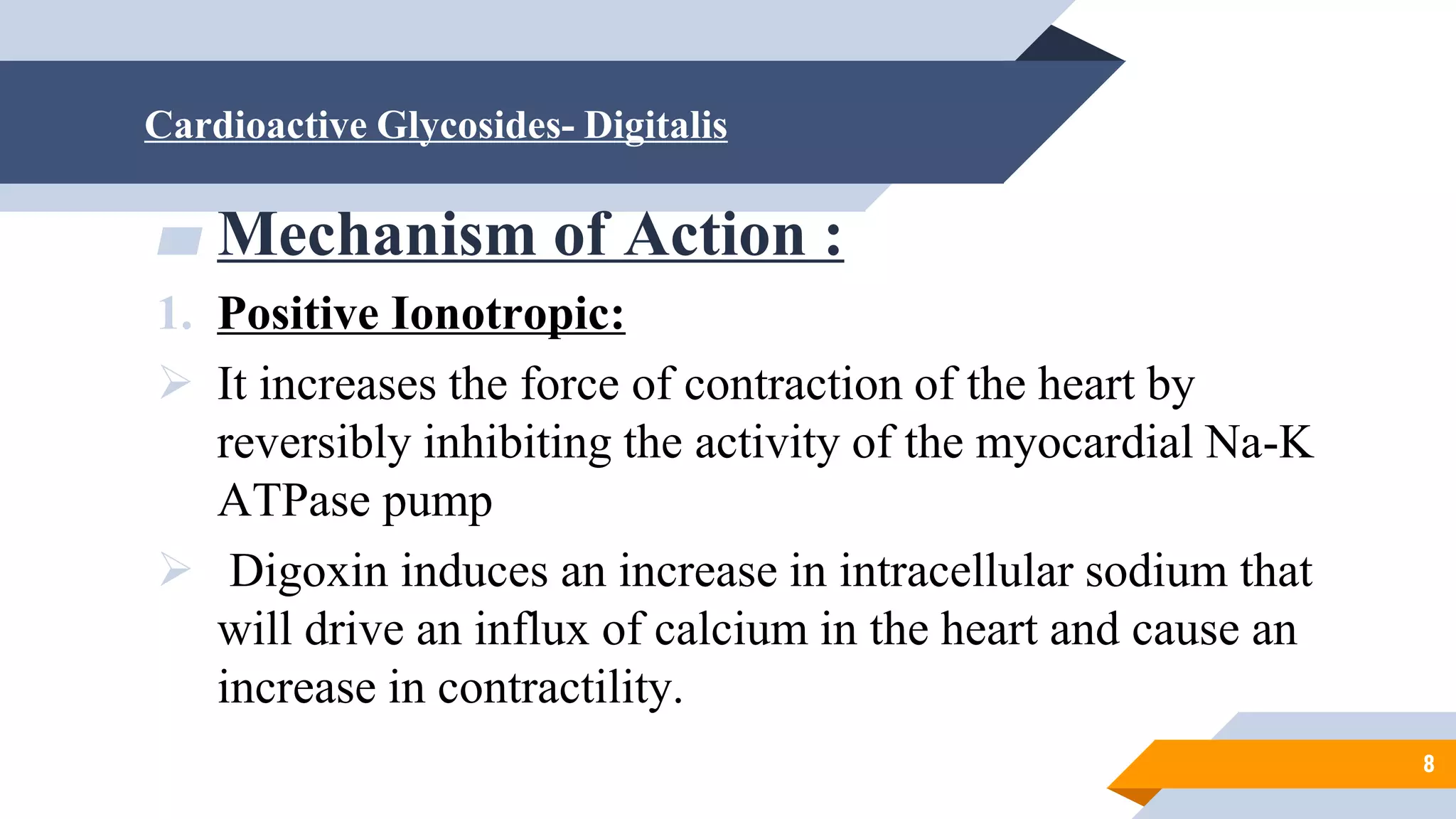 Cardioactive Glycosides- Digitalis

Mechanism of Action :

1. Positive Ionotropic:

➢ It increases the force of contraction of the heart by reversibly inhibiting the activity of the myocardial Na-K ATPase pump

➢ Digoxin induces an increase in intracellular sodium that will drive an influx of calcium in the heart and cause an increase in contractility.

8